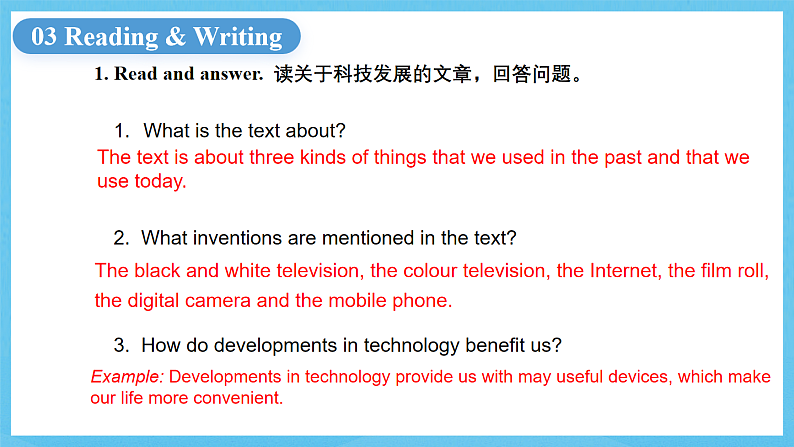 03 Reading & Writing

1. Read and answer. 读关于科技发展的文章，回答问题。

1. What is the text about?

The text is about three kinds of things that we used in the past and that we use today.

2. What inventions are mentioned in the text?

The black and white television, the colour television, the Internet, the film roll, the digital camera and the mobile phone.

3. How do developments in technology benefit us?

Example: Developments in technology provide us with may useful devices, which make our life more convenient.